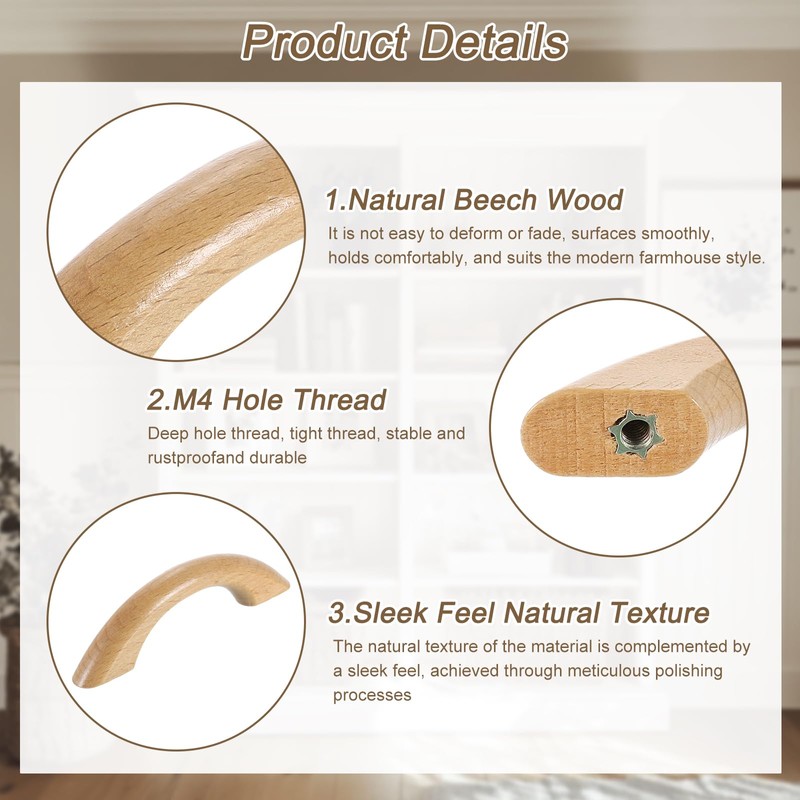 Product Details

1.Natural Beech Wood

It is not easy to deform or fade, surfaces smoothly, holds comfortably, and suits the modern farmhouse style.

2.M4 Hole Thread

Deep hole thread, tight thread, stable and rustproofand durable

3.Sleek Feel Natural Texture

The natural texture of the material is complemented by a sleek feel, achieved through meticulous polishing processes